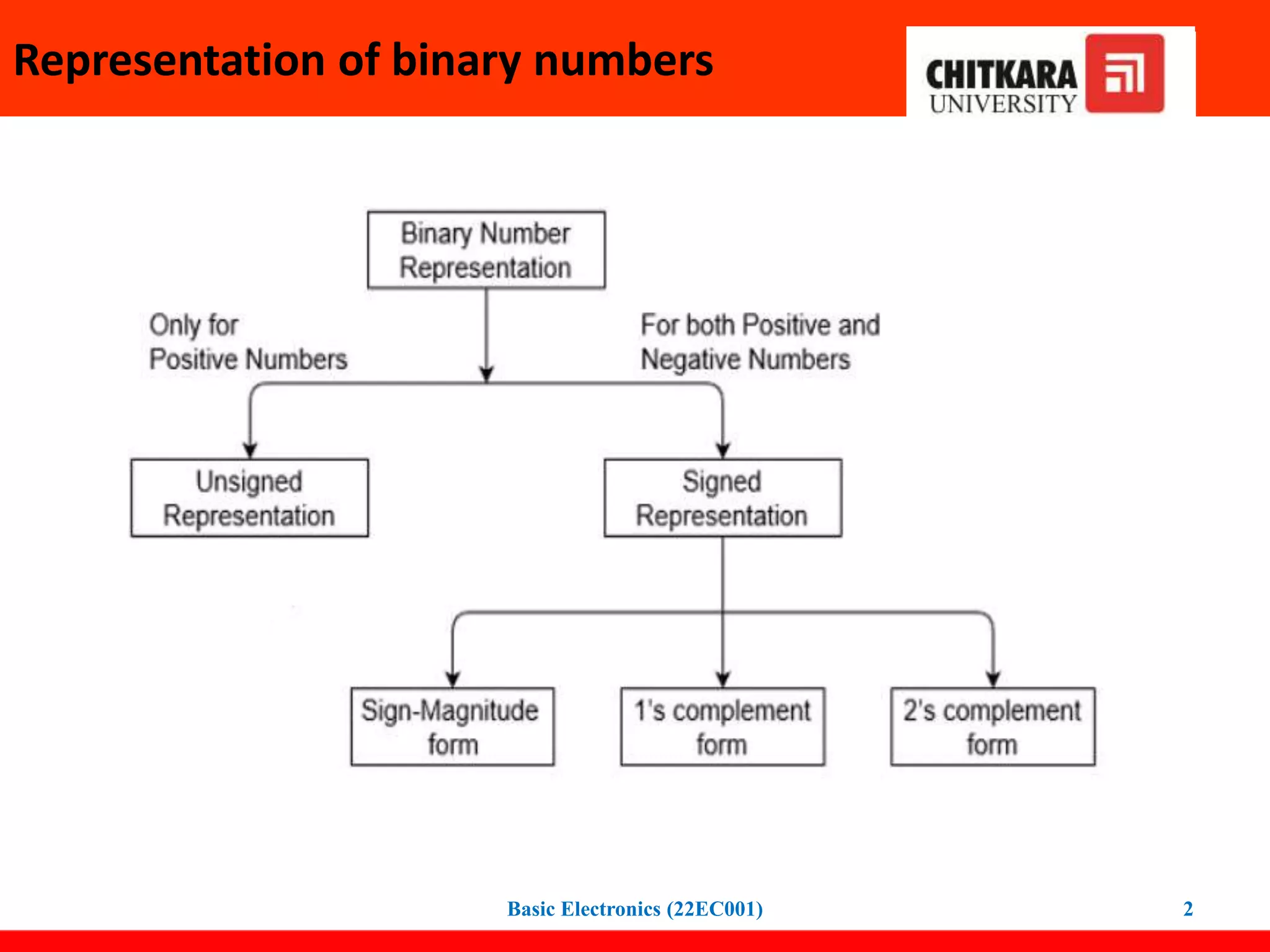 Representation of binary numbers

CHITKARA UNIVERSITY

Binary Number Representation

Only for Positive Numbers

For both Positive and Negative Numbers

Unsigned Representation

Signed Representation

Sign-Magnitude form

1's complement form

2's complement form

Basic Electronics (22EC001)

2